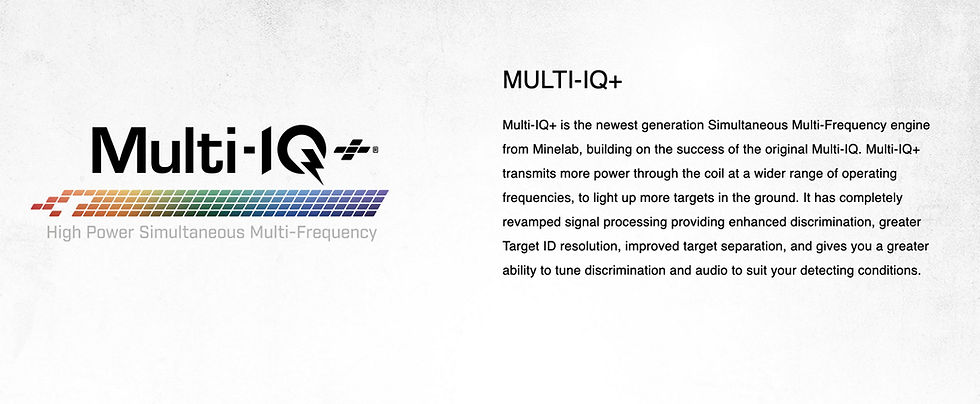 Multi-IQ+®

High Power Simultaneous Multi-Frequency

MULTI-IQ+

Multi-IQ+ is the newest generation Simultaneous Multi-Frequency engine from Minelab, building on the success of the original Multi-IQ. Multi-IQ+ transmits more power through the coil at a wider range of operating frequencies, to light up more targets in the ground. It has completely revamped signal processing providing enhanced discrimination, greater Target ID resolution, improved target separation, and gives you a greater ability to tune discrimination and audio to suit your detecting conditions.